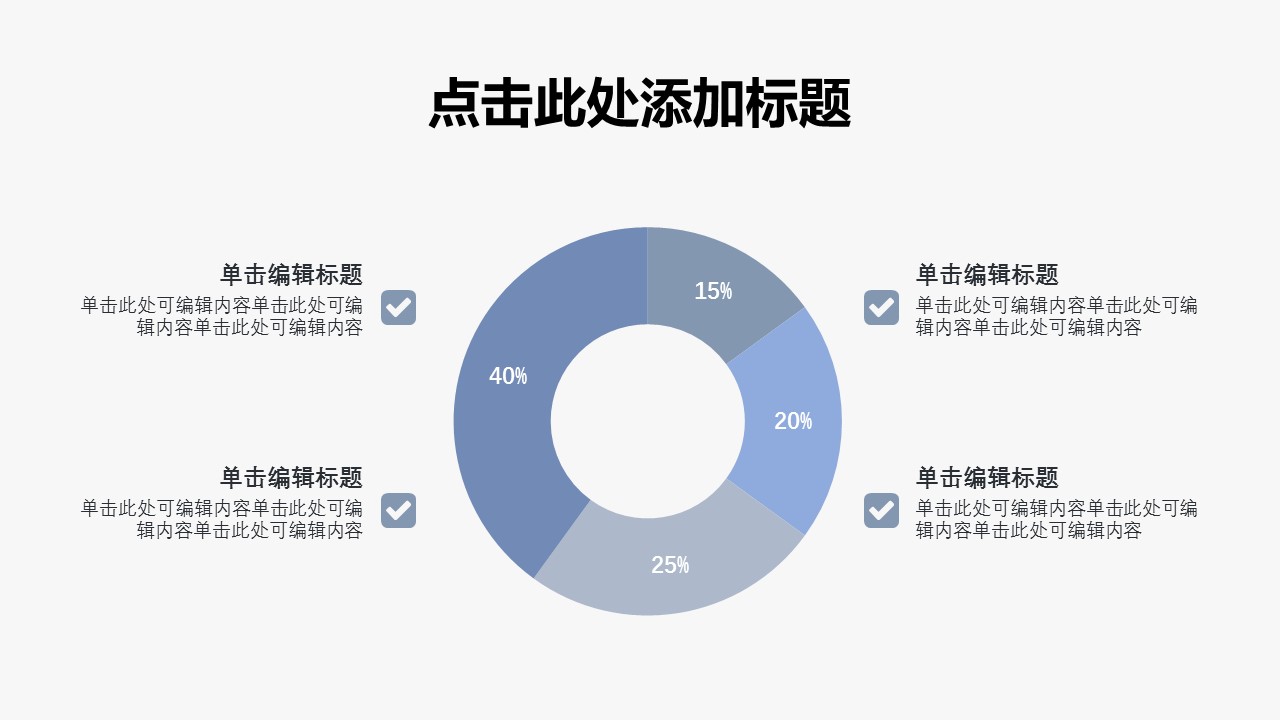 点击此处添加标题

单击编辑标题
单击此处可编辑内容单击此处可编辑内容单击此处可编辑内容

单击编辑标题
单击此处可编辑内容单击此处可编辑内容单击此处可编辑内容

15%
20%
25%
40%

单击编辑标题
单击此处可编辑内容单击此处可编辑内容单击此处可编辑内容

单击编辑标题
单击此处可编辑内容单击此处可编辑内容单击此处可编辑内容